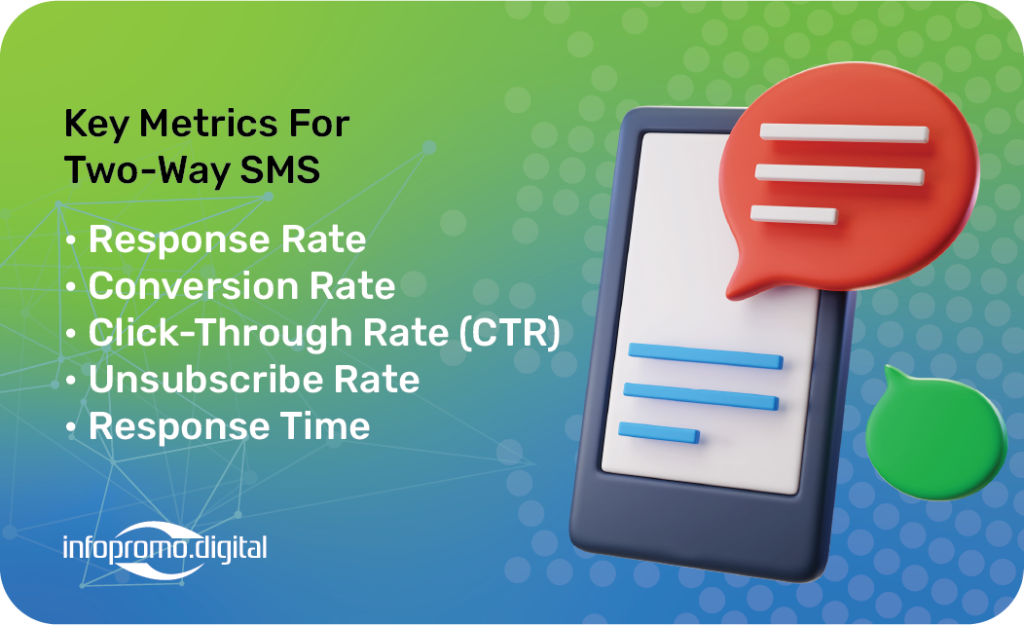 Key Metrics For Two-Way SMS

• Response Rate
• Conversion Rate
• Click-Through Rate (CTR)
• Unsubscribe Rate
• Response Time

infopromo.digital